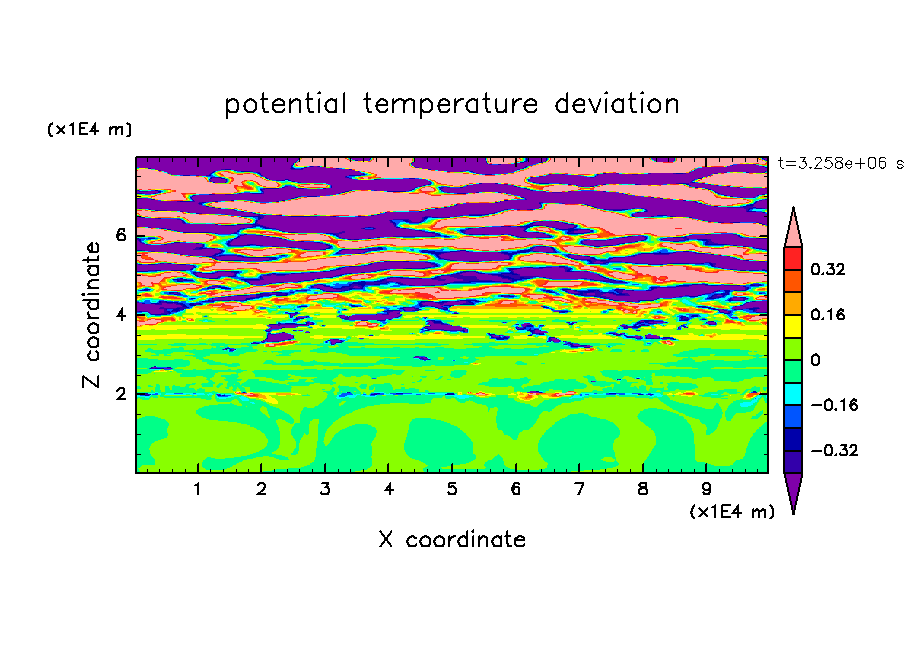 potential temperature deviation

(x1E4 m)

t=3.258e+06 s

Z coordinate

6
4
2

0.32
0.16
0
−0.16
−0.32

1 2 3 4 5 6 7 8 9

(x1E4 m)

X coordinate